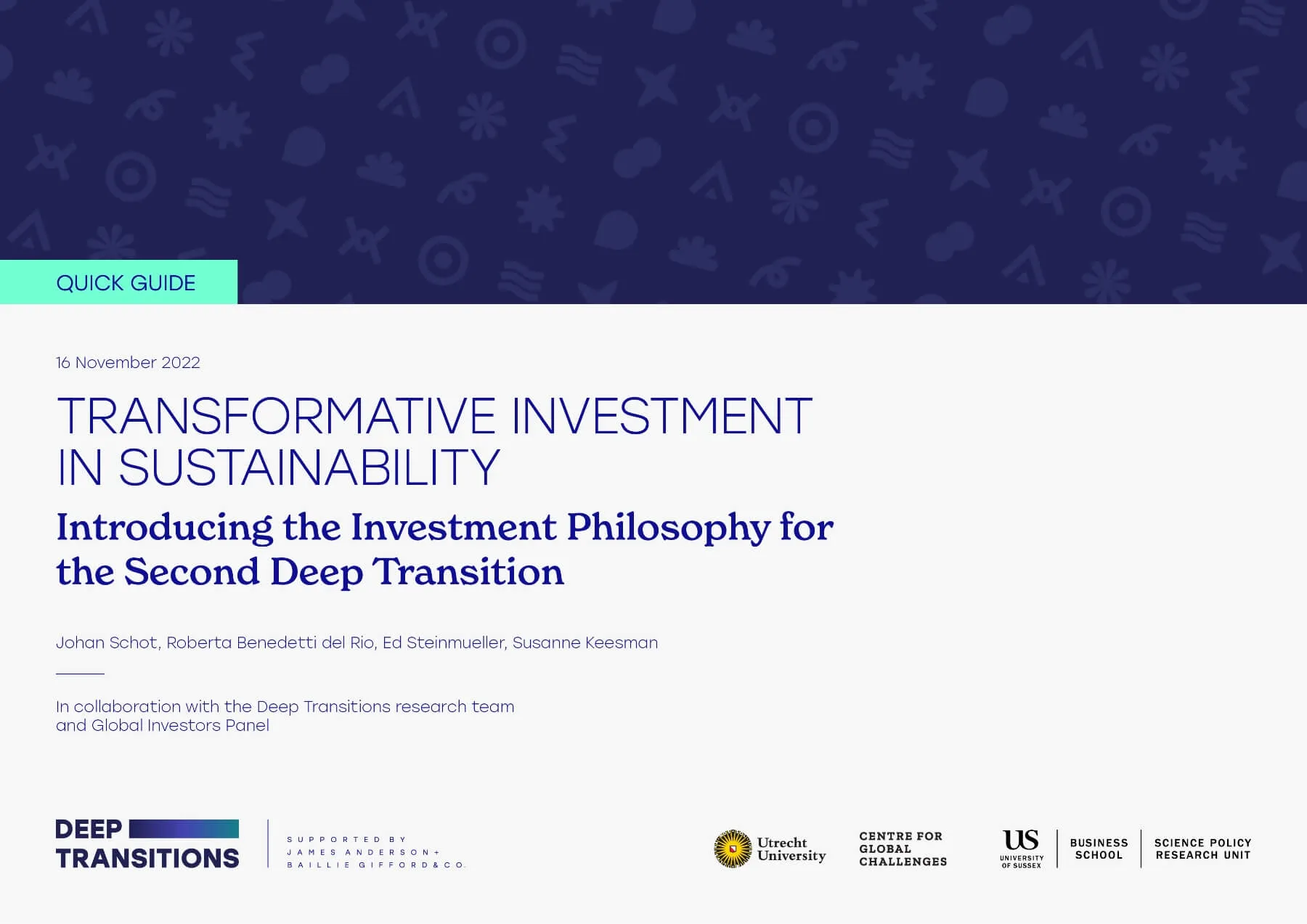 QUICK GUIDE

16 November 2022

TRANSFORMATIVE INVESTMENT IN SUSTAINABILITY

Introducing the Investment Philosophy for the Second Deep Transition

Johan Schot, Roberta Benedetti del Rio, Ed Steinmueller, Susanne Keesman

In collaboration with the Deep Transitions research team and Global Investors Panel

DEEP TRANSITIONS

SUPPORTED BY JAMES ANDERSON + BAILLIE GIFFORD & CO.

Utrecht University

CENTRE FOR GLOBAL CHALLENGES

US UNIVERSITY OF SUSSEX

BUSINESS SCHOOL

SCIENCE POLICY RESEARCH UNIT